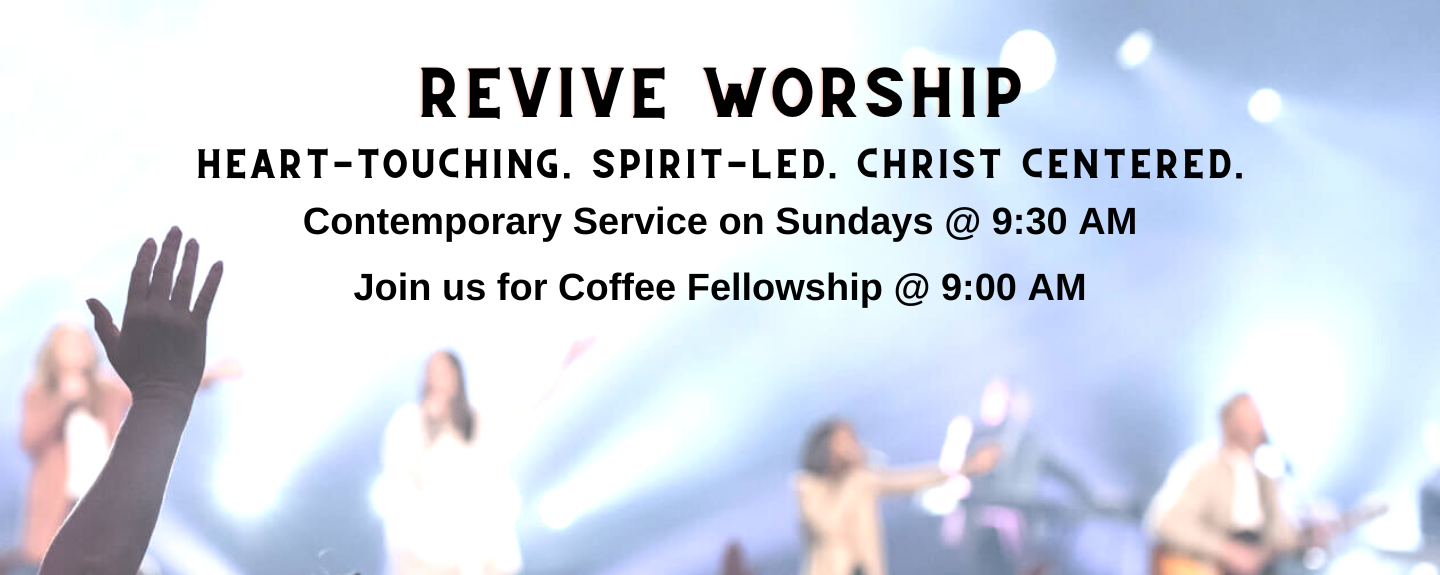 REVIVE WORSHIP

HEART-TOUCHING. SPIRIT-LED. CHRIST CENTERED.

Contemporary Service on Sundays @ 9:30 AM

Join us for Coffee Fellowship @ 9:00 AM